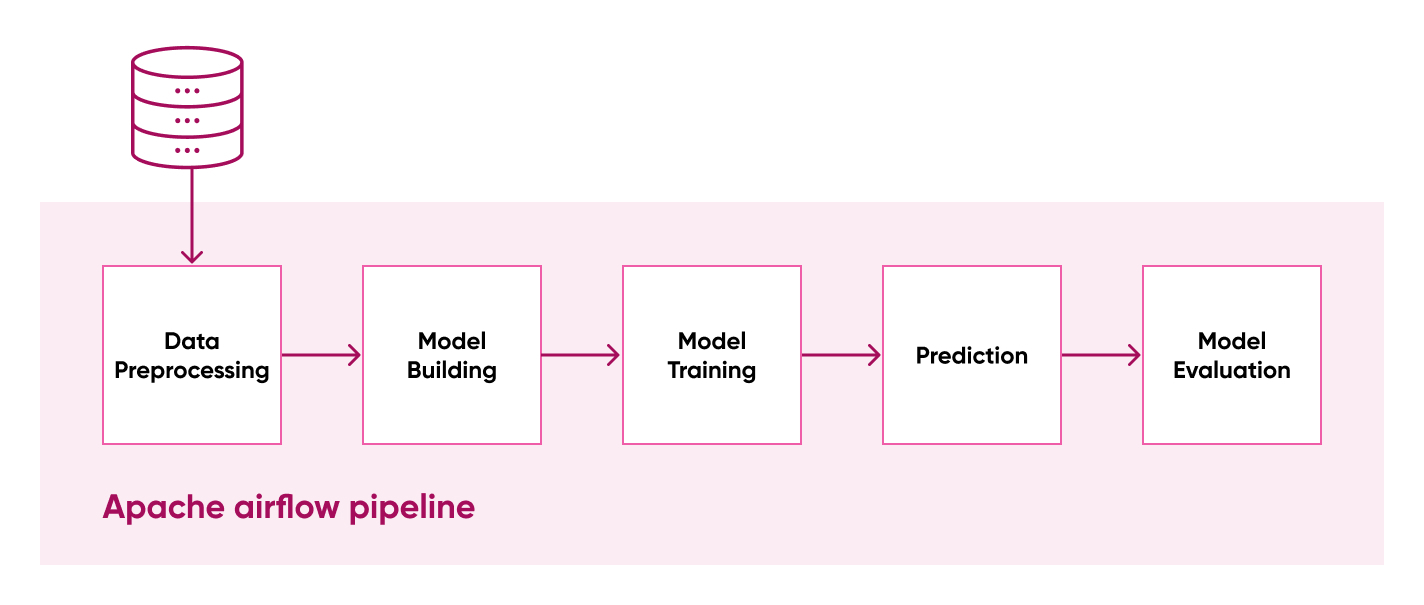 Data Preprocessing

Model Building

Model Training

Prediction

Model Evaluation

Apache airflow pipeline